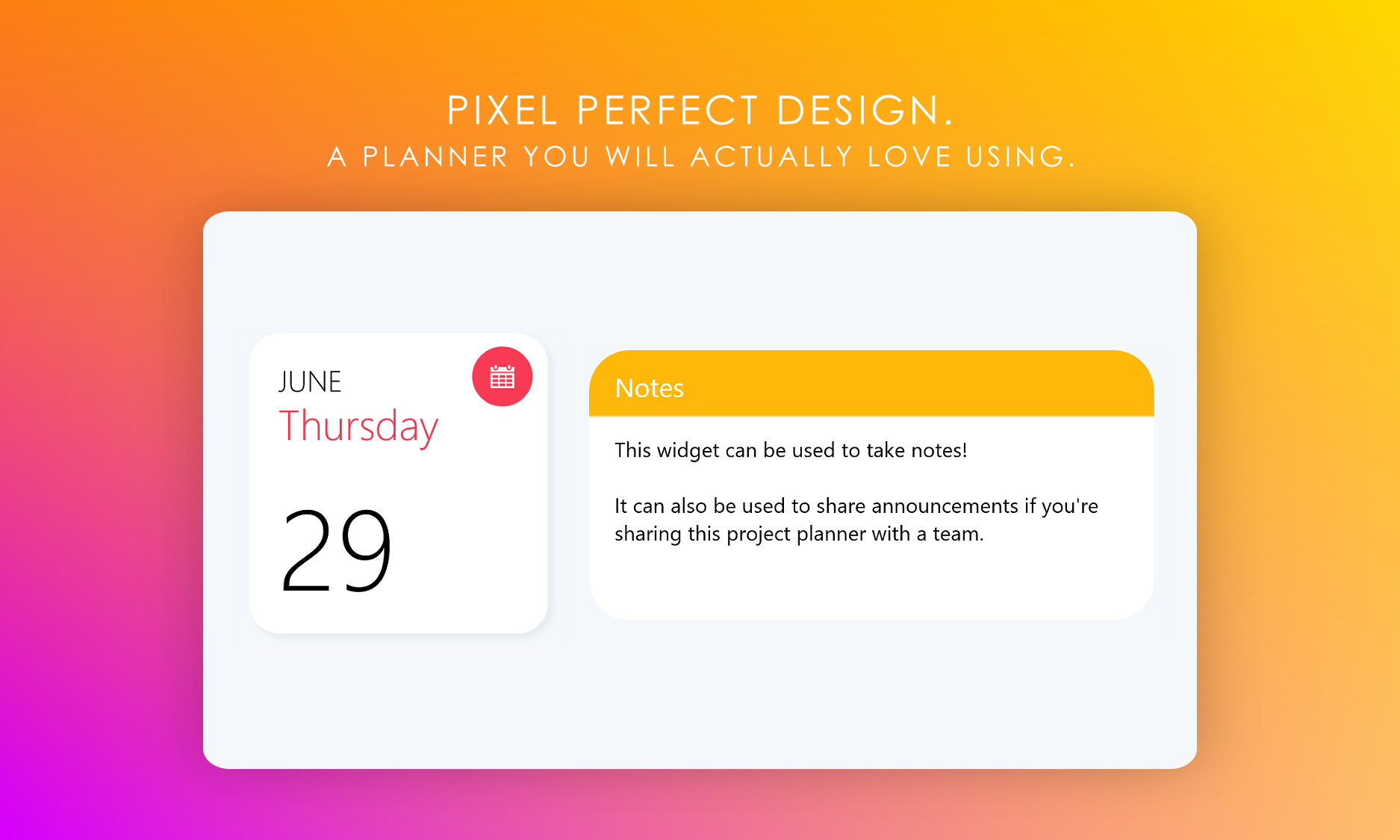 PIXEL PERFECT DESIGN.
A PLANNER YOU WILL ACTUALLY LOVE USING.

JUNE
Thursday
29

Notes

This widget can be used to take notes!

It can also be used to share announcements if you're sharing this project planner with a team.